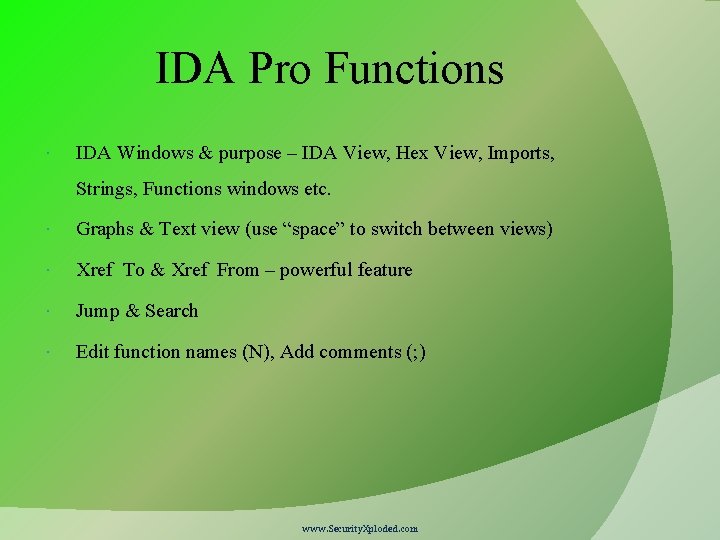 IDA Pro Functions

· IDA Windows & purpose – IDA View, Hex View, Imports, Strings, Functions windows etc.

· Graphs & Text view (use “space” to switch between views)

· Xref To & Xref From – powerful feature

· Jump & Search

· Edit function names (N), Add comments (;)

www.SecurityXploded.com